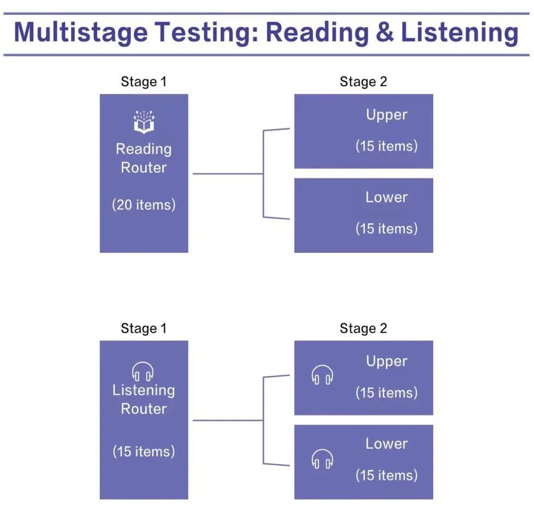 Multistage Testing: Reading & Listening

Stage 1

Reading Router

(20 items)

Stage 2

Upper

(15 items)

Lower

(15 items)

Stage 1

Listening Router

(15 items)

Stage 2

Upper

(15 items)

Lower

(15 items)